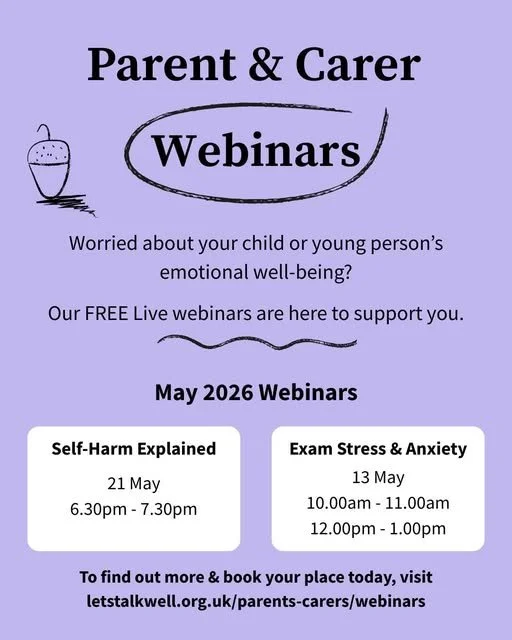 Parent & Carer

Webinars

Worried about your child or young person's emotional well-being?

Our FREE Live webinars are here to support you.

May 2026 Webinars

Self-Harm Explained
21 May
6.30pm - 7.30pm

Exam Stress & Anxiety
13 May
10.00am - 11.00am
12.00pm - 1.00pm

To find out more & book your place today, visit letstalkwell.org.uk/parents-carers/webinars